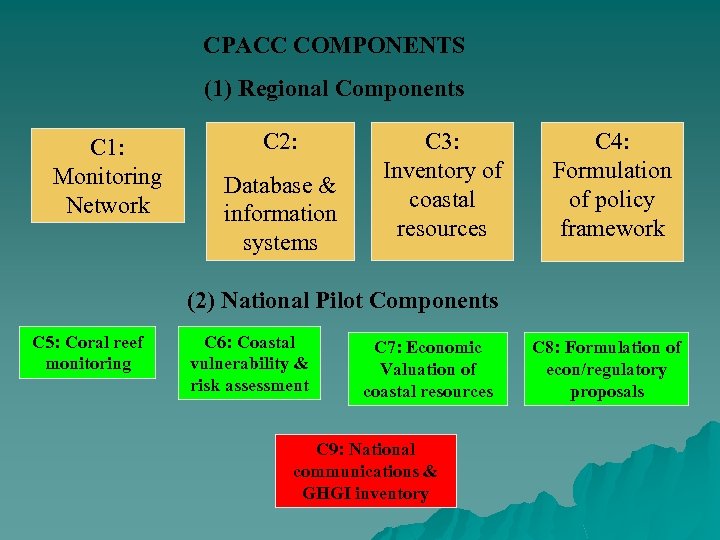 CPACC COMPONENTS

(1) Regional Components

C1: Monitoring Network

C2: Database & information systems

C3: Inventory of coastal resources

C4: Formulation of policy framework

(2) National Pilot Components

C5: Coral reef monitoring

C6: Coastal vulnerability & risk assessment

C7: Economic Valuation of coastal resources

C8: Formulation of econ/regulatory proposals

C9: National communications & GHGI inventory